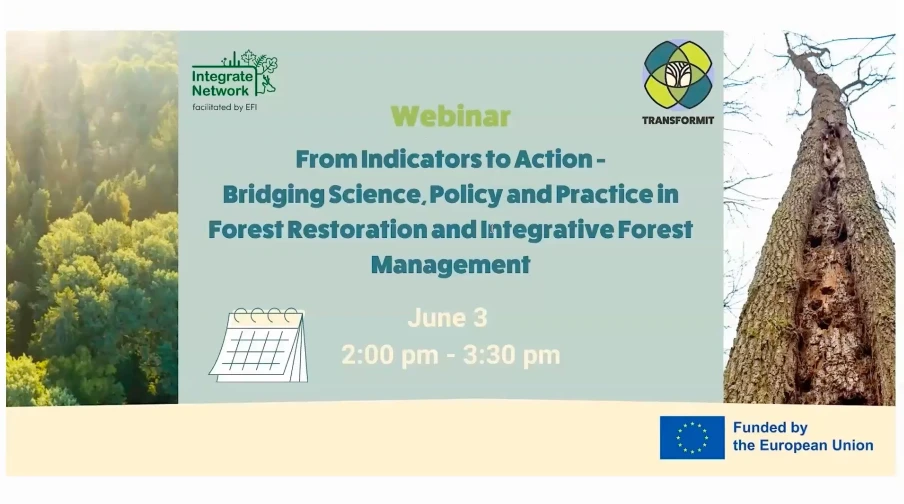 Integrate Network
facilitated by EFI

TRANSFORMIT

Webinar

From Indicators to Action - Bridging Science, Policy and Practice in Forest Restoration and Integrative Forest Management

June 3
2:00 pm - 3:30 pm

Funded by the European Union